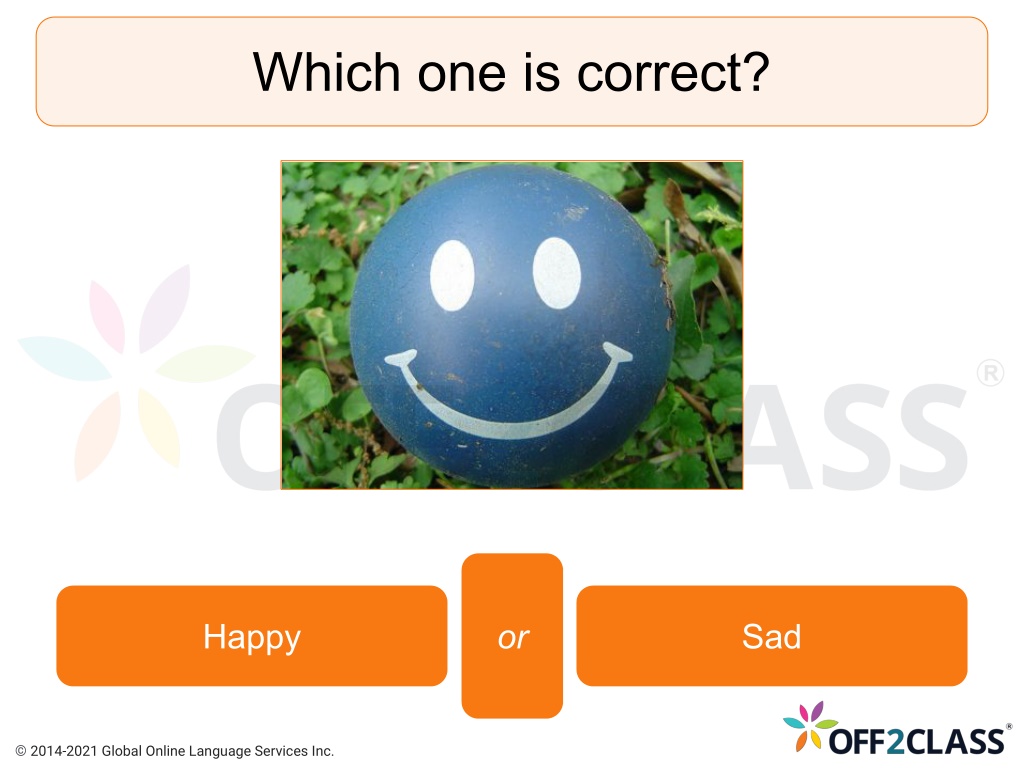 Which one is correct?

Happy

or

Sad

© 2014-2021 Global Online Language Services Inc.

OFF2CLASS®